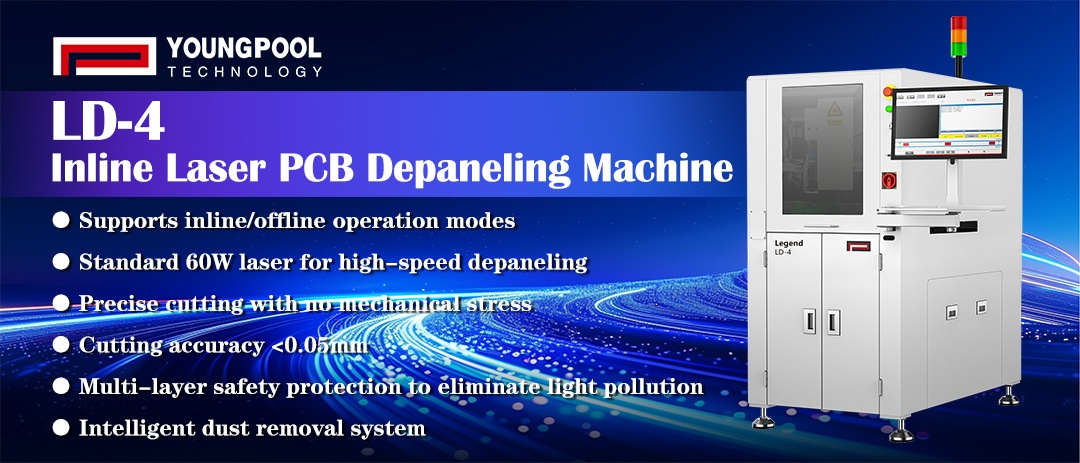 YOUNGPOOL
TECHNOLOGY

LD-4
Inline Laser PCB Depaneling Machine

● Supports inline/offline operation modes
● Standard 60W laser for high-speed depaneling
● Precise cutting with no mechanical stress
● Cutting accuracy <0.05mm
● Multi-layer safety protection to eliminate light pollution
● Intelligent dust removal system

Legend
LD-4